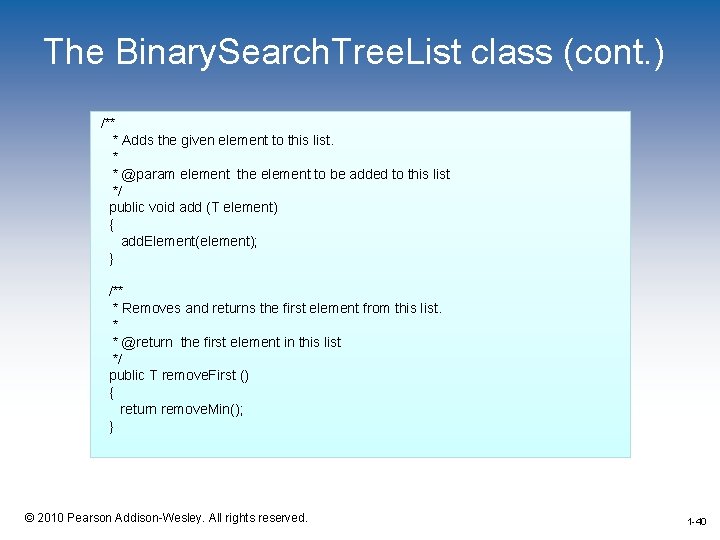 The BinarySearchTreeList class (cont.)

/**
 * Adds the given element to this list.
 *
 * @param element the element to be added to this list
 */
public void add (T element)
{
   addElement(element);
}

/**
 * Removes and returns the first element from this list.
 *
 * @return the first element in this list
 */
public T removeFirst ()
{
   return removeMin();
}

© 2010 Pearson Addison-Wesley. All rights reserved.

1-40